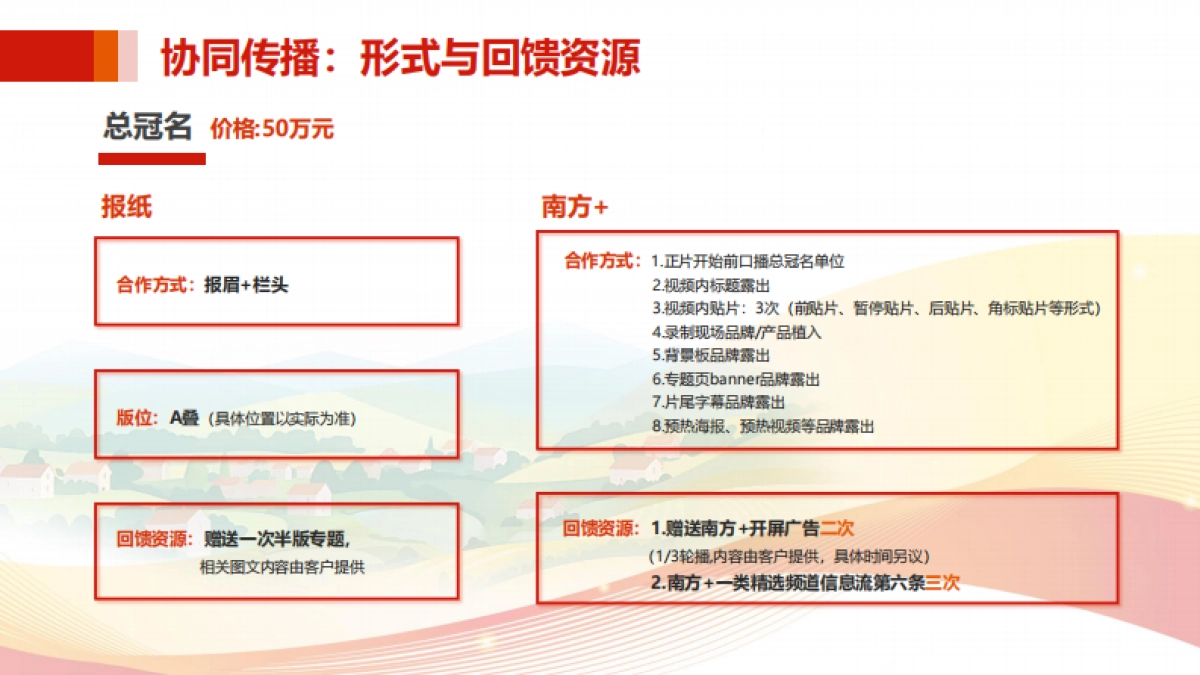 协同传播：形式与回馈资源

总冠名 价格:50万元

报纸

合作方式：报眉+栏头

版位：A叠（具体位置以实际为准）

回馈资源：赠送一次半版专题，
相关图文内容由客户提供

南方+

合作方式：1.正片开始前口播总冠名单位
2.视频内标题露出
3.视频内贴片：3次（前贴片、暂停贴片、后贴片、角标贴片等形式）
4.录制现场品牌/产品植入
5.背景板品牌露出
6.专题页banner品牌露出
7.片尾字幕品牌露出
8.预热海报、预热视频等品牌露出

回馈资源：1.赠送南方+开屏广告二次
(1/3轮播,内容由客户提供，具体时间另议)
2.南方+一类精选频道信息流第六条三次